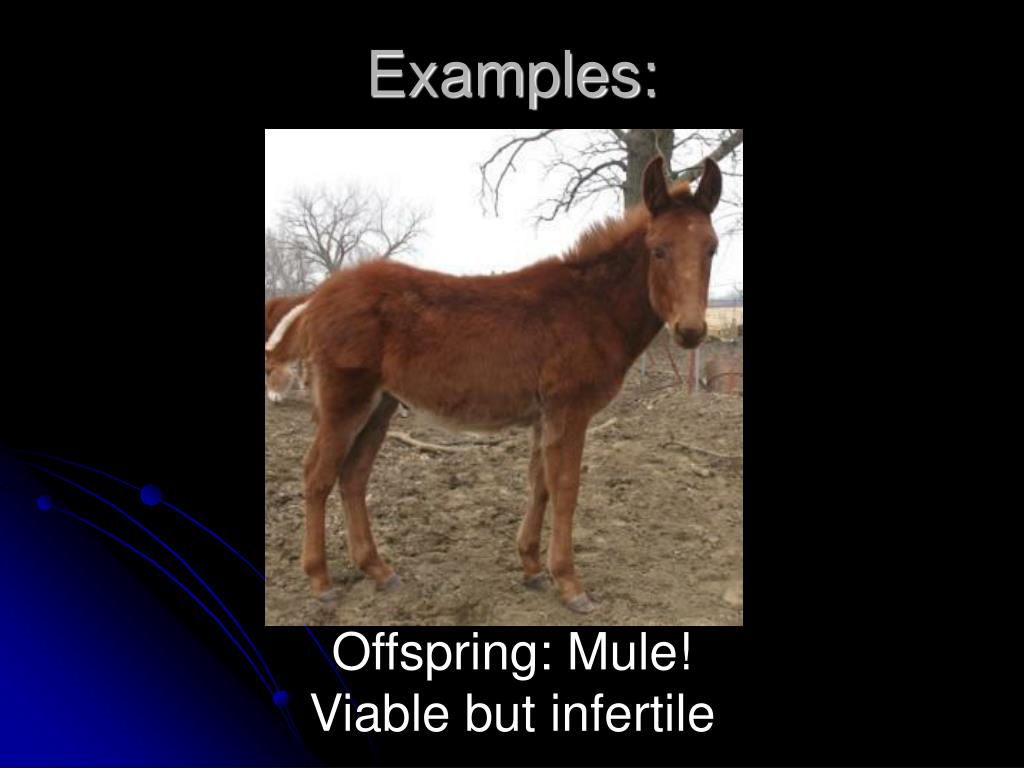 Examples:

Offspring: Mule!
Viable but infertile